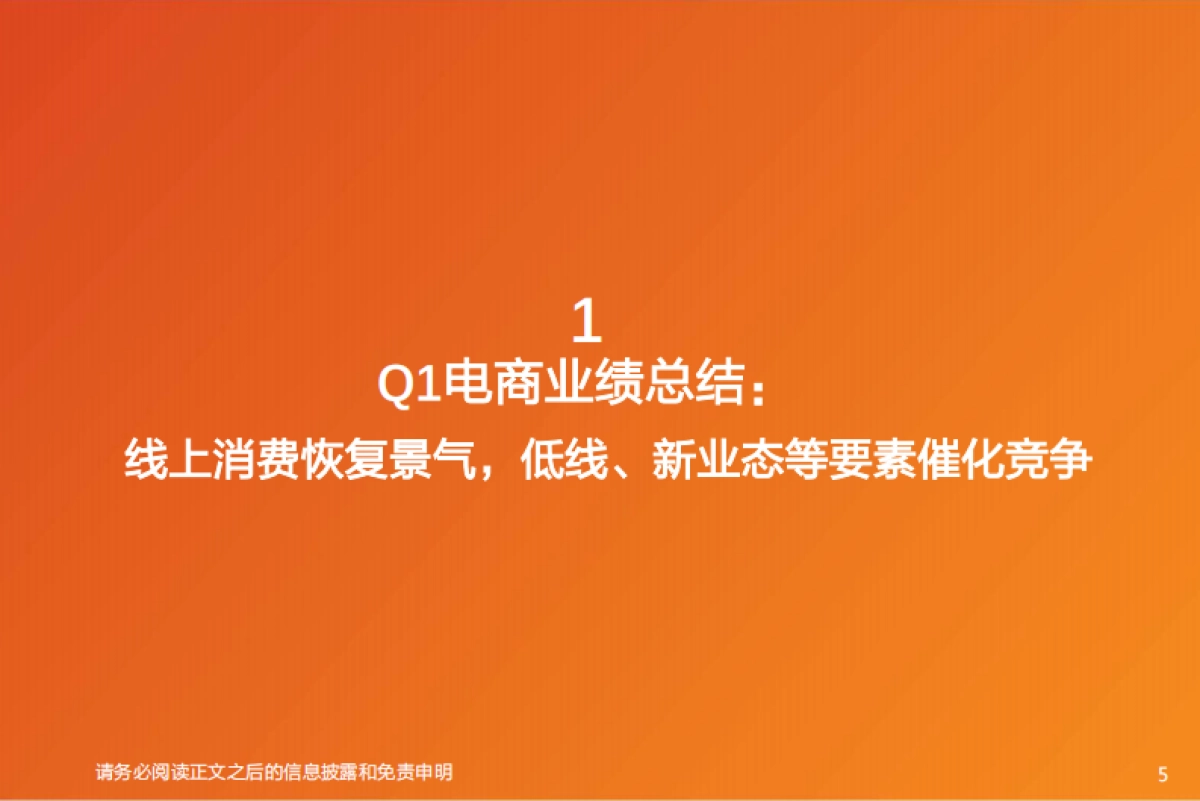 1
Q1电商业绩总结：
线上消费恢复景气，低线、新业态等要素催化竞争

请务必阅读正文之后的信息披露和免责申明

5